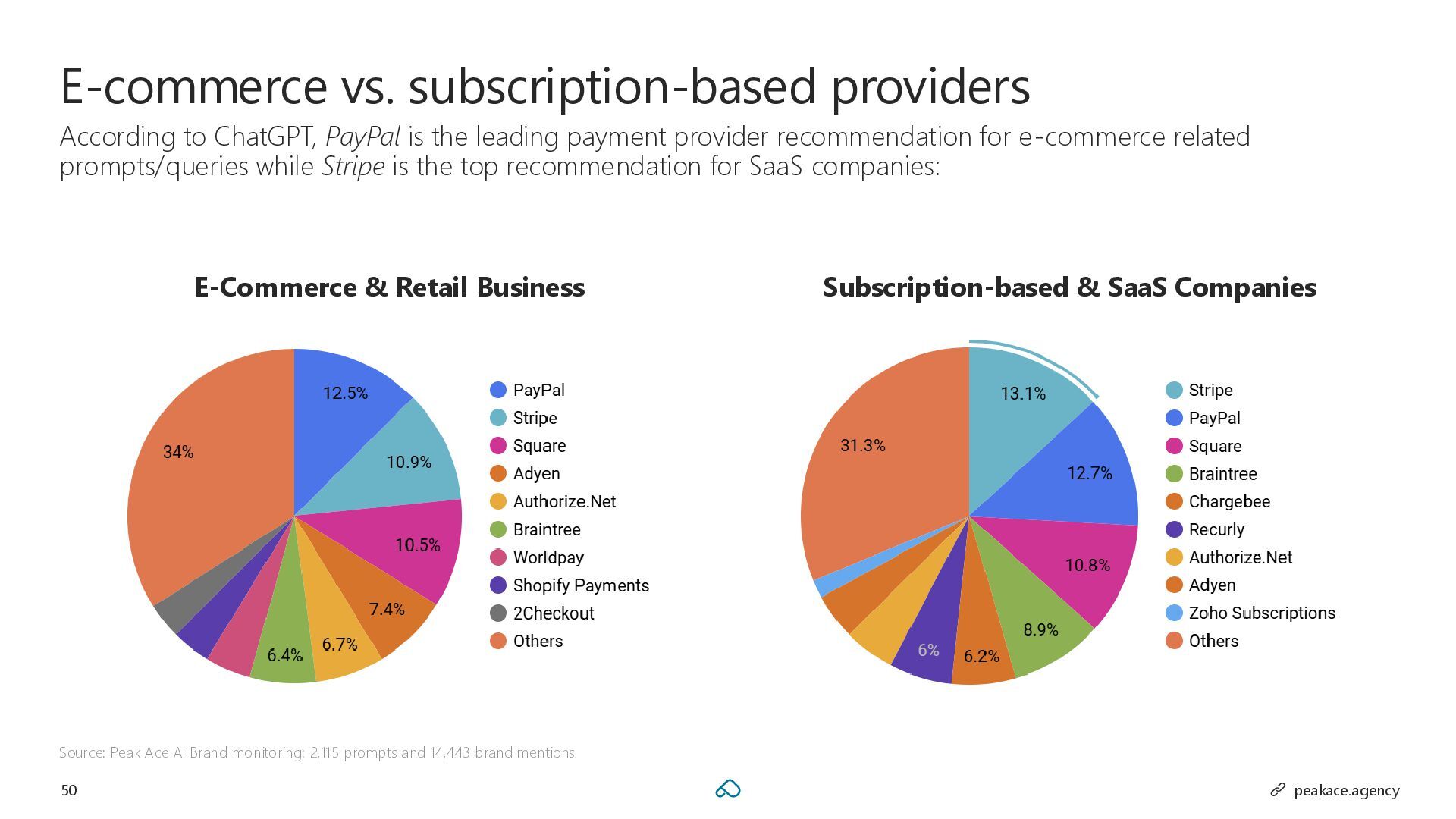 E-commerce vs. subscription-based providers

According to ChatGPT, PayPal is the leading payment provider recommendation for e-commerce related prompts/queries while Stripe is the top recommendation for SaaS companies:

E-Commerce & Retail Business

12.5%
10.9%
10.5%
7.4%
6.7%
6.4%
34%

PayPal
Stripe
Square
Adyen
Authorize.Net
Braintree
Worldpay
Shopify Payments
2Checkout
Others

Subscription-based & SaaS Companies

13.1%
12.7%
10.8%
8.9%
6.2%
6%
31.3%

Stripe
PayPal
Square
Braintree
Chargebee
Recurly
Authorize.Net
Adyen
Zoho Subscriptions
Others

Source: Peak Ace AI Brand monitoring: 2,115 prompts and 14,443 brand mentions

50

peakace.agency